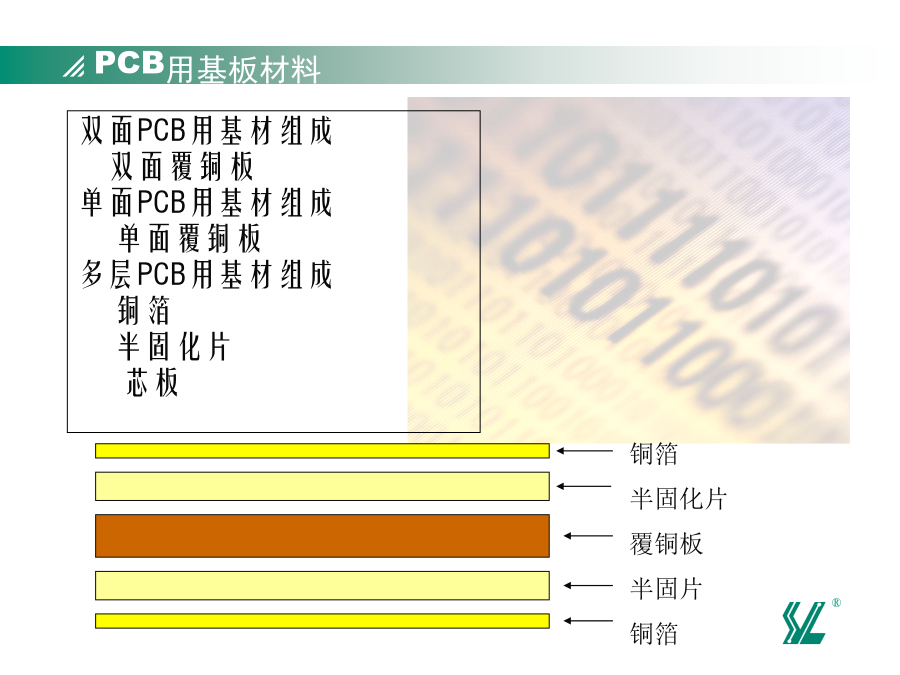 PCB用基板材料

双面PCB用基材组成
双面覆铜板
单面PCB用基材组成
单面覆铜板
多层PCB用基材组成
铜箔
半固化片
芯板

铜箔
半固化片
覆铜板
半固片
铜箔

®